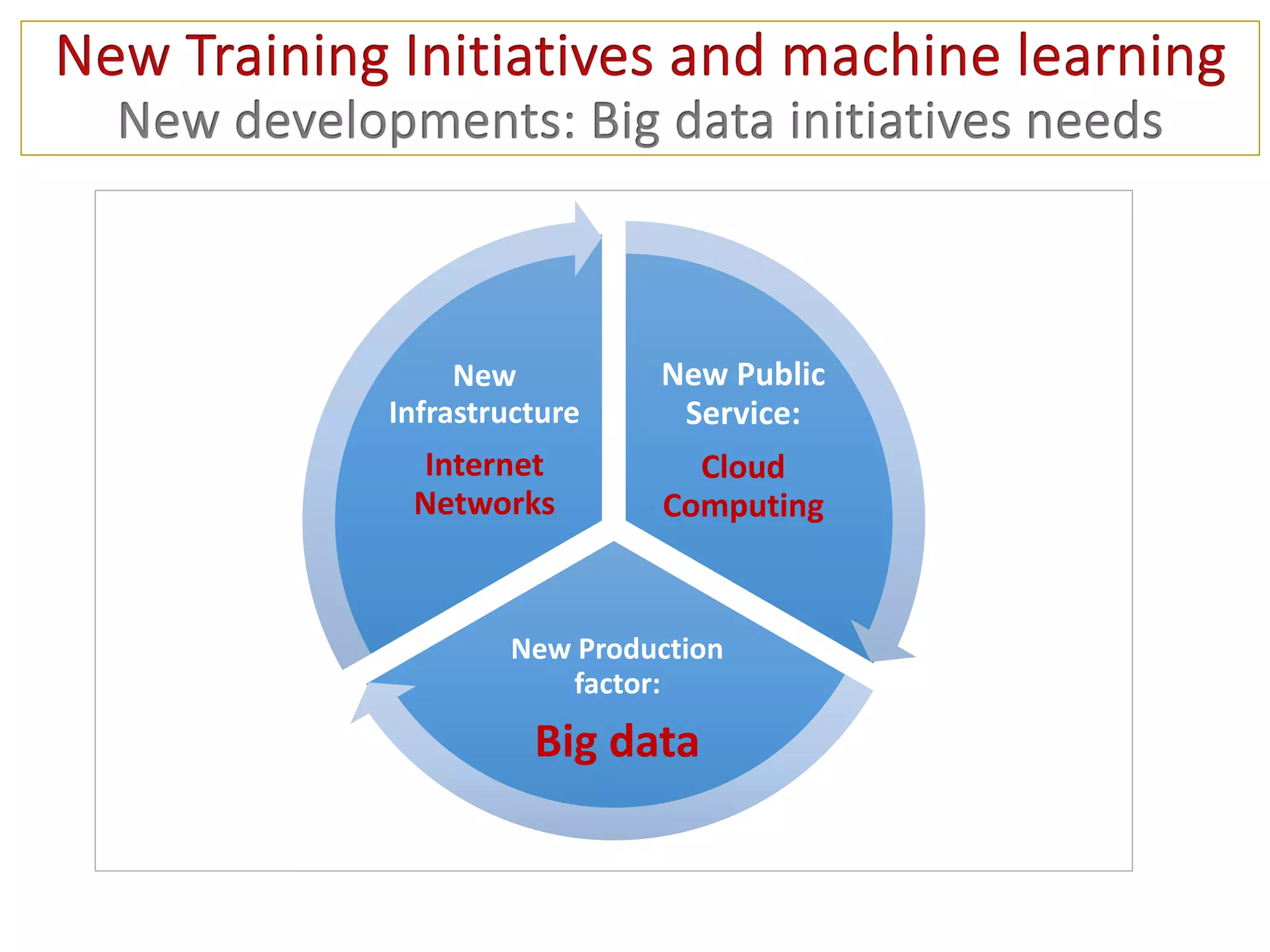 New Training Initiatives and machine learning
New developments: Big data initiatives needs

New Infrastructure
Internet Networks

New Public Service:
Cloud Computing

New Production factor:
Big data